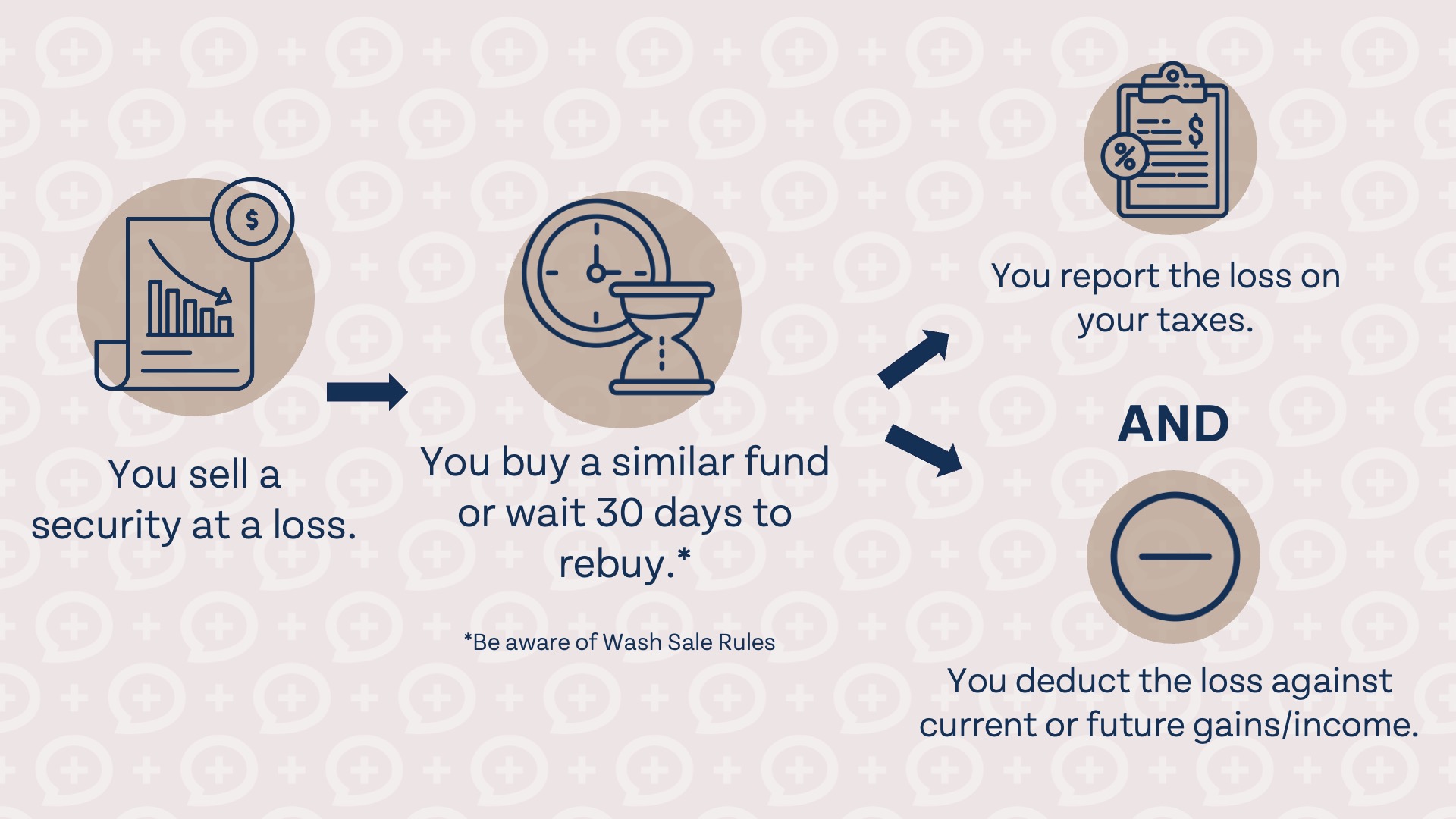 You sell a security at a loss.

You buy a similar fund or wait 30 days to rebuy.*

*Be aware of Wash Sale Rules

You report the loss on your taxes.

AND

You deduct the loss against current or future gains/income.